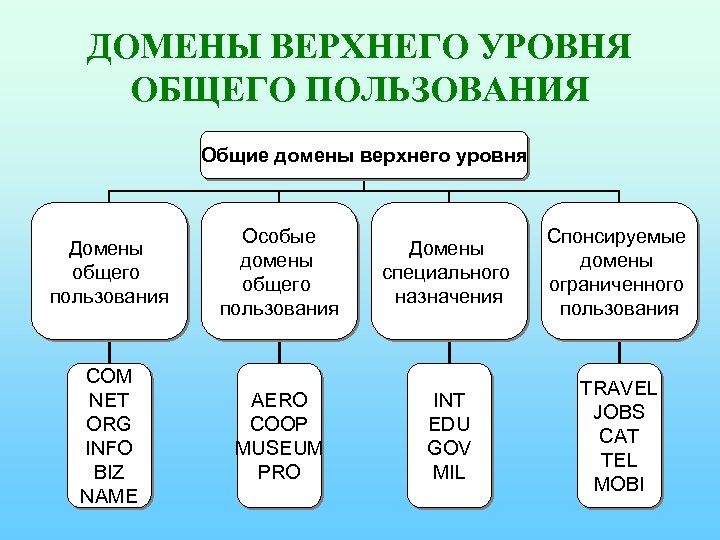 ДОМЕНЫ ВЕРХНЕГО УРОВНЯ ОБЩЕГО ПОЛЬЗОВАНИЯ

Общие домены верхнего уровня

Домены общего пользования

Особые домены общего пользования

Домены специального назначения

Спонсируемые домены ограниченного пользования

COM
NET
ORG
INFO
BIZ
NAME

AERO
COOP
MUSEUM
PRO

INT
EDU
GOV
MIL

TRAVEL
JOBS
CAT
TEL
MOBI